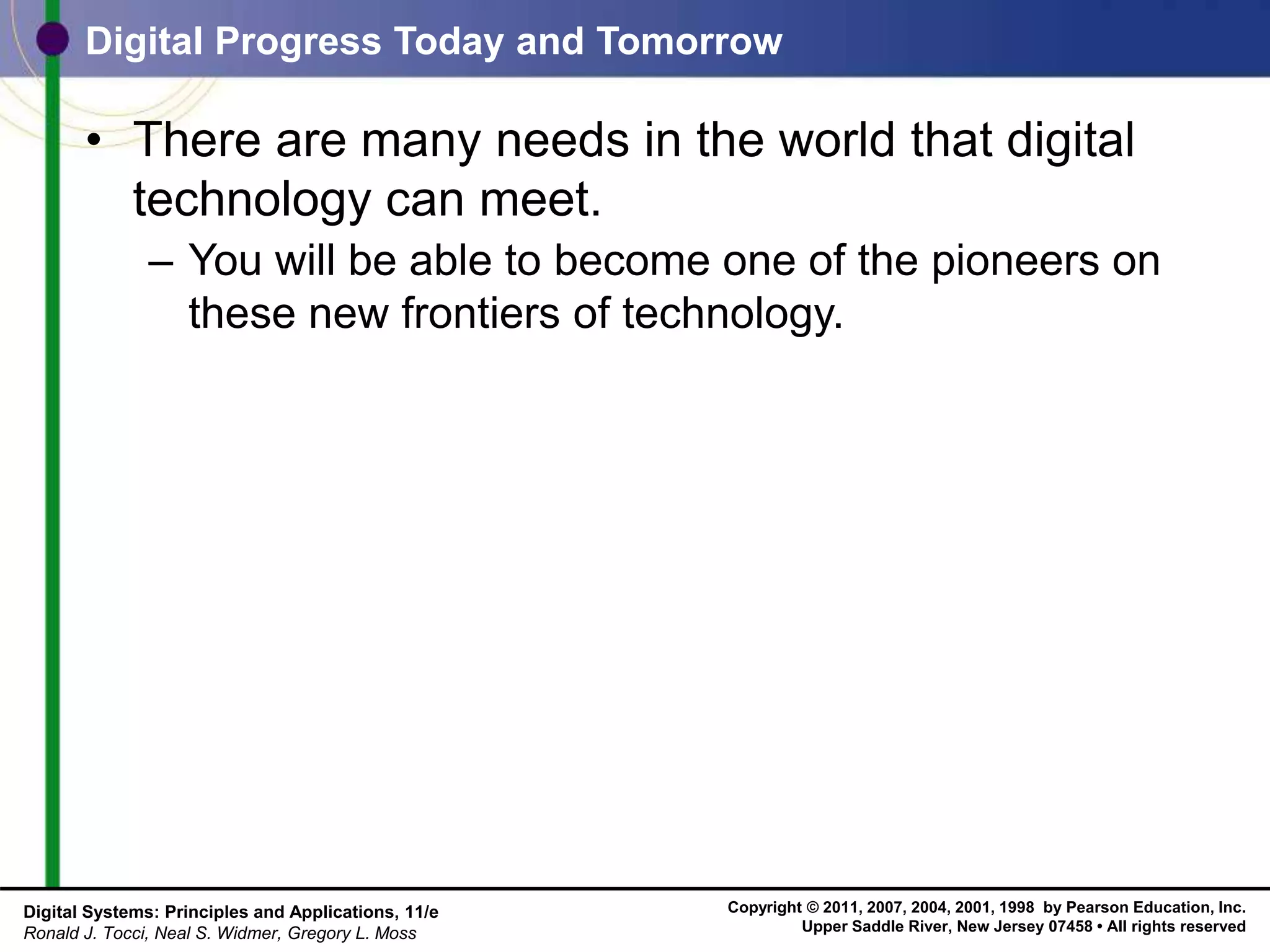 Digital Progress Today and Tomorrow

• There are many needs in the world that digital technology can meet.

– You will be able to become one of the pioneers on these new frontiers of technology.

Digital Systems: Principles and Applications, 11/e
Ronald J. Tocci, Neal S. Widmer, Gregory L. Moss

Copyright © 2011, 2007, 2004, 2001, 1998 by Pearson Education, Inc.
Upper Saddle River, New Jersey 07458 • All rights reserved